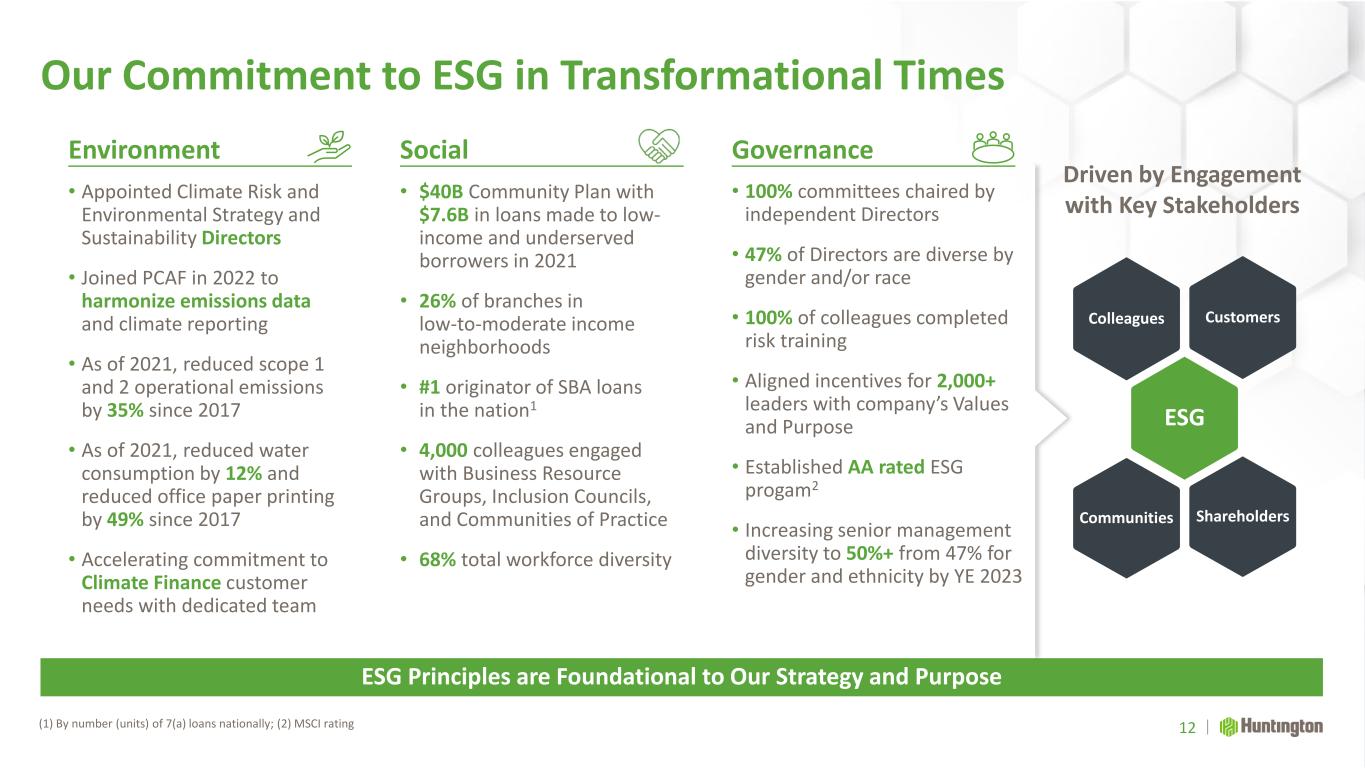 Our Commitment to ESG in Transformational Times

Environment

• Appointed Climate Risk and Environmental Strategy and Sustainability Directors

• Joined PCAF in 2022 to harmonize emissions data and climate reporting

• As of 2021, reduced scope 1 and 2 operational emissions by 35% since 2017

• As of 2021, reduced water consumption by 12% and reduced office paper printing by 49% since 2017

• Accelerating commitment to Climate Finance customer needs with dedicated team

Social

• $40B Community Plan with $7.6B in loans made to low-income and underserved borrowers in 2021

• 26% of branches in low-to-moderate income neighborhoods

• #1 originator of SBA loans in the nation$^1$

• 4,000 colleagues engaged with Business Resource Groups, Inclusion Councils, and Communities of Practice

• 68% total workforce diversity

Governance

• 100% committees chaired by independent Directors

• 47% of Directors are diverse by gender and/or race

• 100% of colleagues completed risk training

• Aligned incentives for 2,000+ leaders with company's Values and Purpose

• Established AA rated ESG progam$^2$

• Increasing senior management diversity to 50%+ from 47% for gender and ethnicity by YE 2023

Driven by Engagement with Key Stakeholders

Colleagues

Customers

ESG

Communities

Shareholders

ESG Principles are Foundational to Our Strategy and Purpose

(1) By number (units) of 7(a) loans nationally; (2) MSCI rating

12 | Huntington